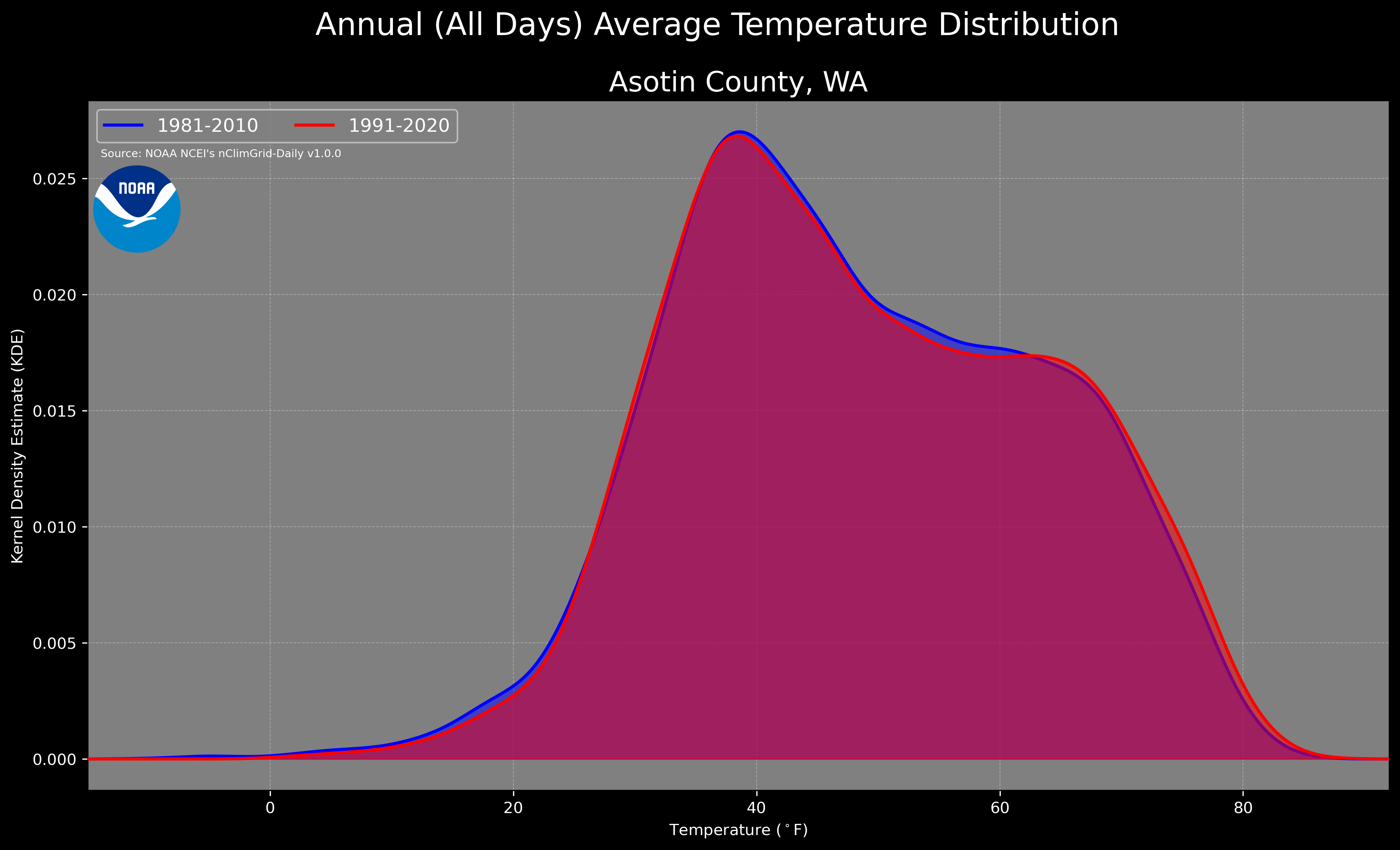 Annual (All Days) Average Temperature Distribution

Asotin County, WA

1981-2010
1991-2020

Source: NOAA NCEI's nClimGrid-Daily v1.0.0

NOAA

Kernel Density Estimate (KDE)

0.025
0.020
0.015
0.010
0.005
0.000

0
20
40
60
80

Temperature ($^\circ$F)